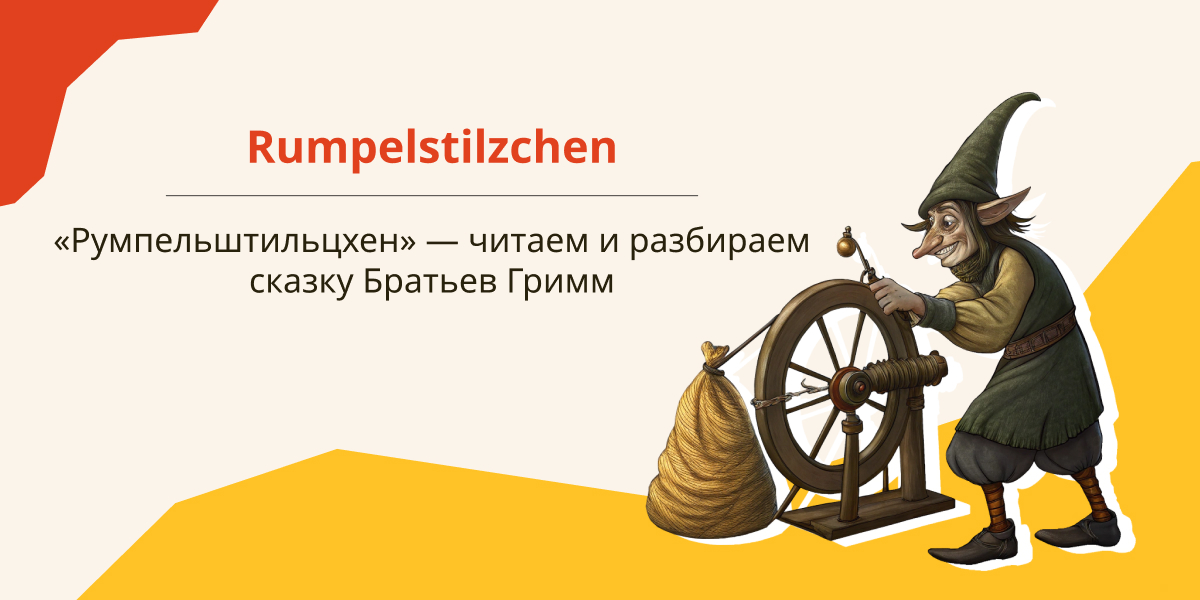 Rumpelstilzchen

«Румпельштильцхен» — читаем и разбираем сказку Братьев Гримм